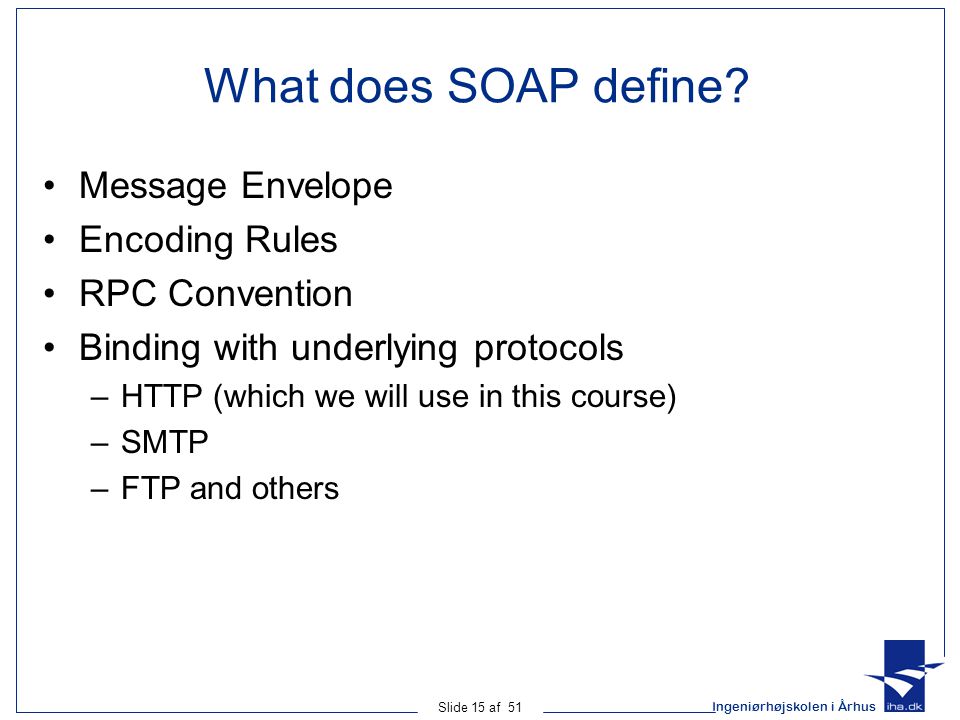 What does SOAP define?

• Message Envelope
• Encoding Rules
• RPC Convention
• Binding with underlying protocols
– HTTP (which we will use in this course)
– SMTP
– FTP and others

Slide 15 af 51

Ingeniørhøjskolen i Århus

iha.dk